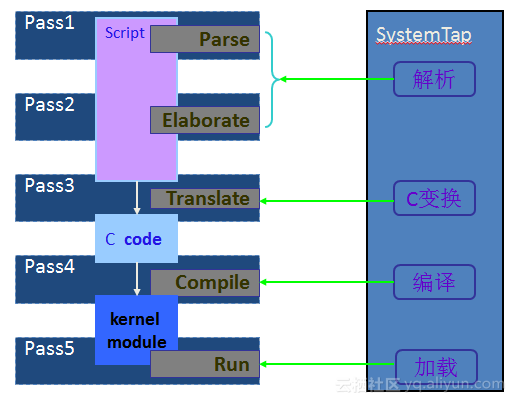 Pass1
Script
Parse
Pass2
Elaborate
Pass3
Translate
C code
Pass4
Compile
kernel module
Pass5
Run

SystemTap
解析
C变换
编译
加载

云栖社区 yq.aliyun.com